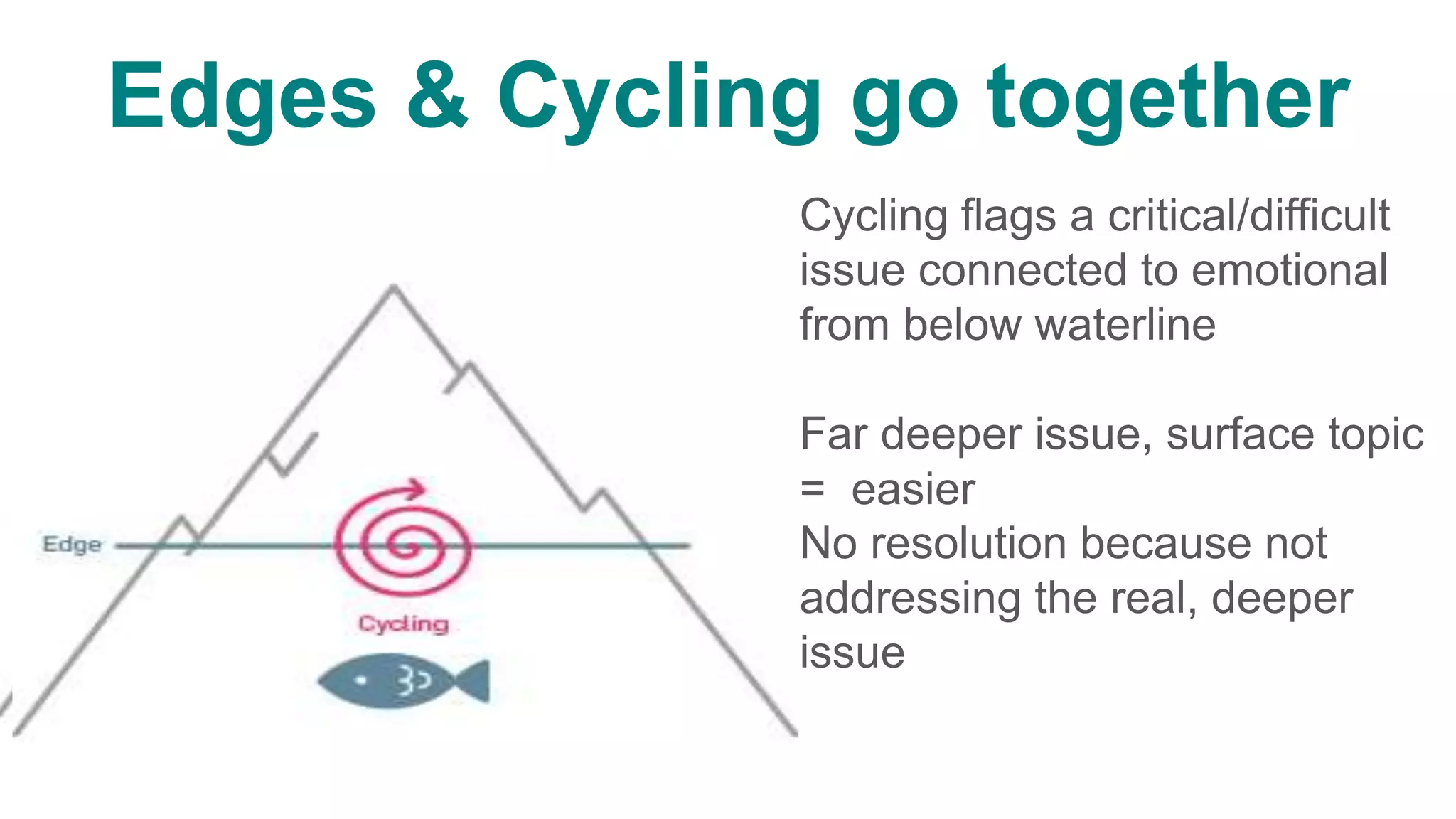 Edges & Cycling go together

Edge

Cycling

Cycling flags a critical/difficult issue connected to emotional from below waterline

Far deeper issue, surface topic = easier
No resolution because not addressing the real, deeper issue